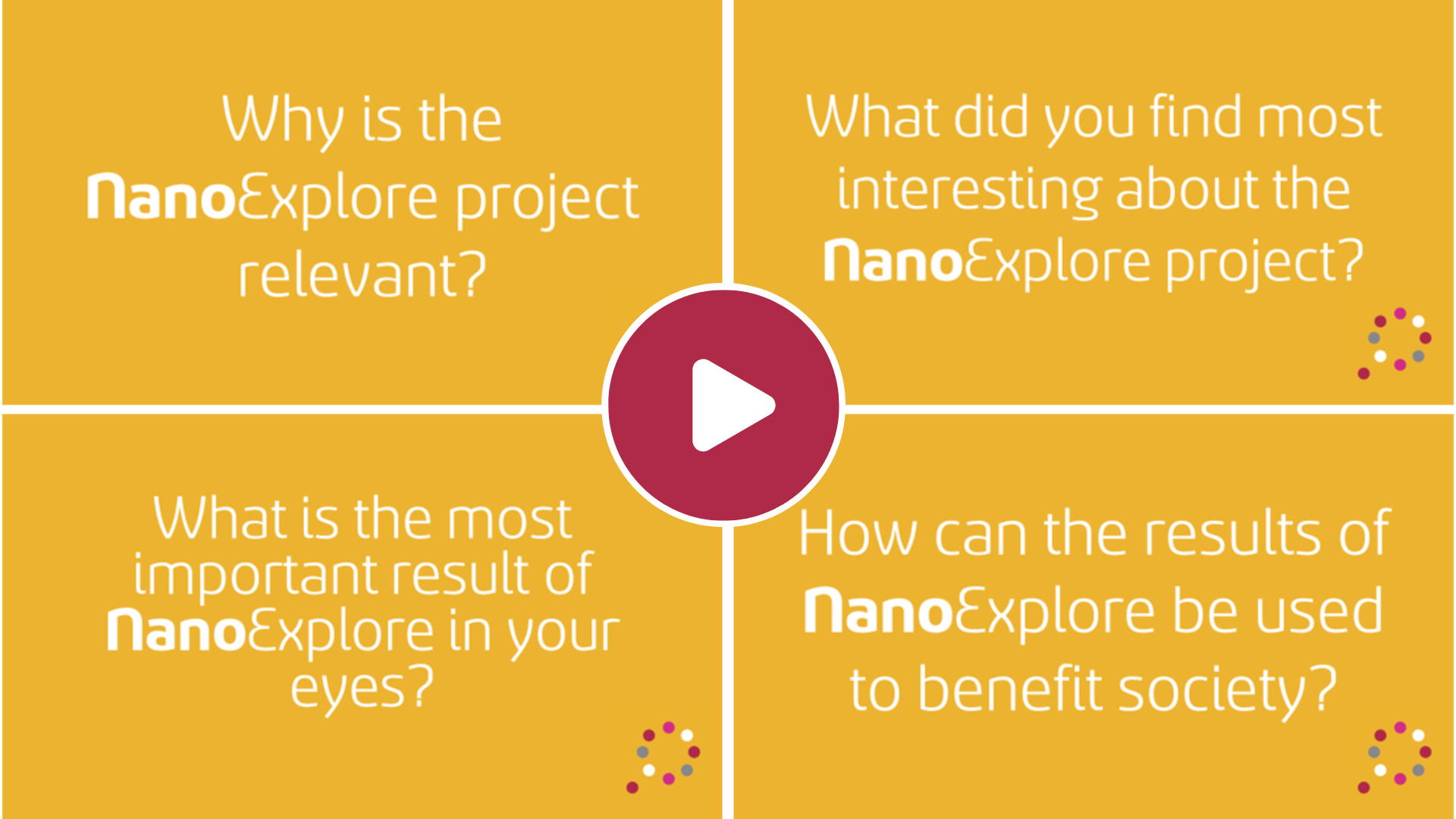 Why is the NanoExplore project relevant?

What did you find most interesting about the NanoExplore project?

What is the most important result of NanoExplore in your eyes?

How can the results of NanoExplore be used to benefit society?